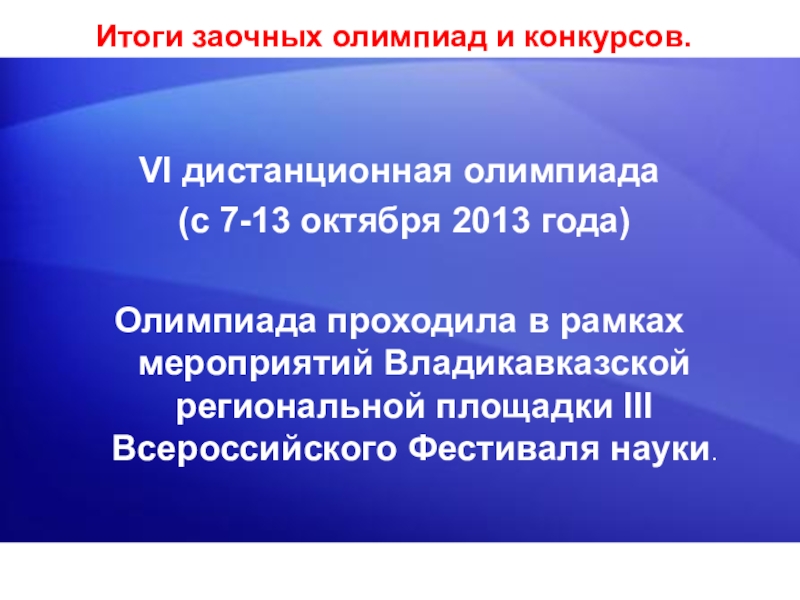 Итоги заочных олимпиад и конкурсов.

VI дистанционная олимпиада
(с 7-13 октября 2013 года)

Олимпиада проходила в рамках мероприятий Владикавказской региональной площадки III Всероссийского Фестиваля науки.